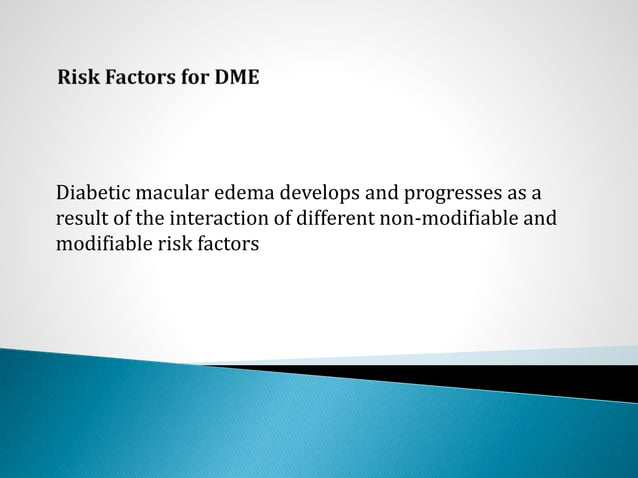 Risk Factors for DME

Diabetic macular edema develops and progresses as a result of the interaction of different non-modifiable and modifiable risk factors